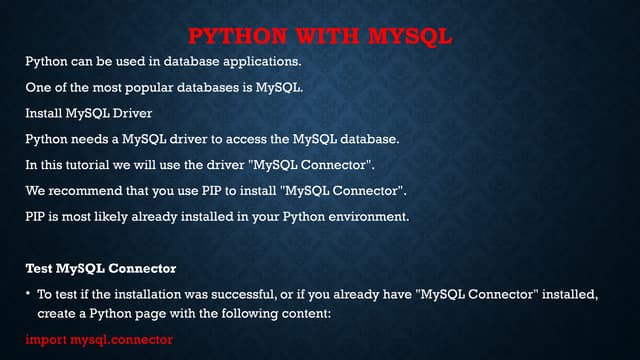 PYTHON WITH MYSQL

Python can be used in database applications.

One of the most popular databases is MySQL.

Install MySQL Driver

Python needs a MySQL driver to access the MySQL database.

In this tutorial we will use the driver "MySQL Connector".

We recommend that you use PIP to install "MySQL Connector".

PIP is most likely already installed in your Python environment.

Test MySQL Connector

• To test if the installation was successful, or if you already have "MySQL Connector" installed, create a Python page with the following content:

import mysql.connector